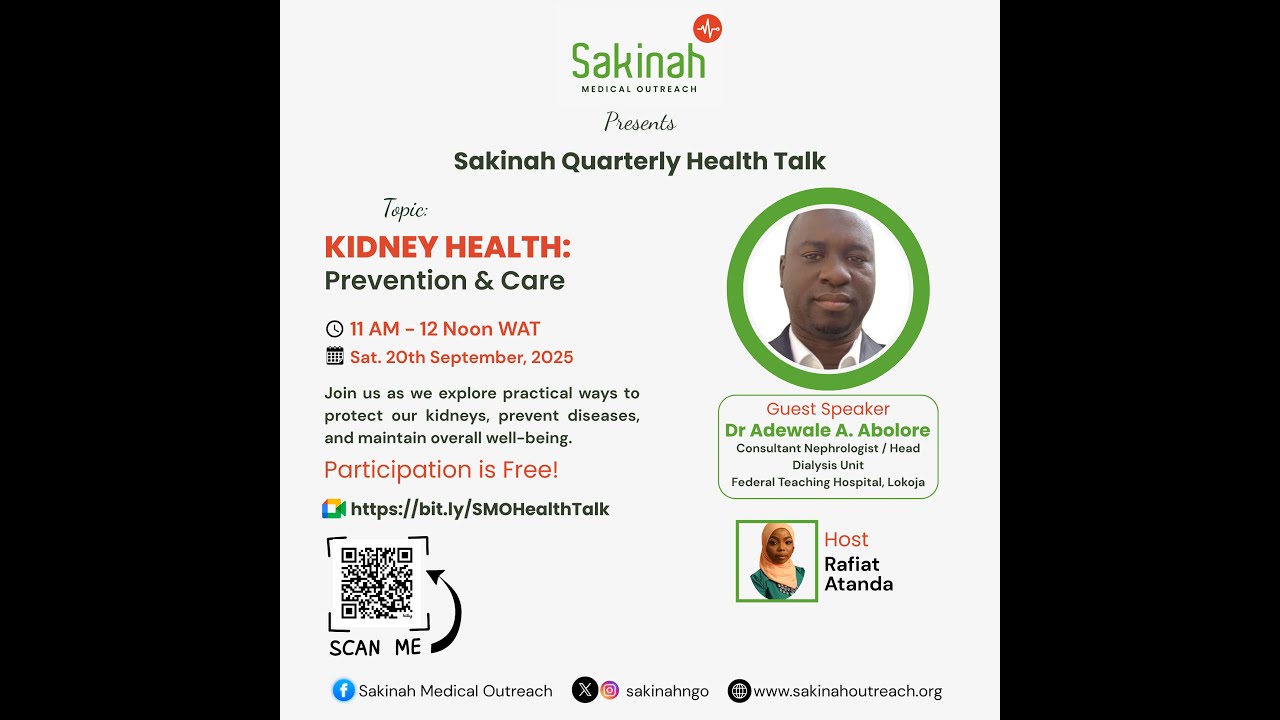 Sakinah
MEDICAL OUTREACH

Presents

Sakinah Quarterly Health Talk

Topic:

KIDNEY HEALTH:
Prevention & Care

11 AM - 12 Noon WAT
Sat. 20th September, 2025

Join us as we explore practical ways to protect our kidneys, prevent diseases, and maintain overall well-being.

Participation is Free!

https://bit.ly/SMOHealthTalk

SCAN ME

Guest Speaker
Dr Adewale A. Abolore
Consultant Nephrologist / Head Dialysis Unit
Federal Teaching Hospital, Lokoja

Host
Rafiat
Atanda

Sakinah Medical Outreach
sakinahngo
www.sakinahoutreach.org